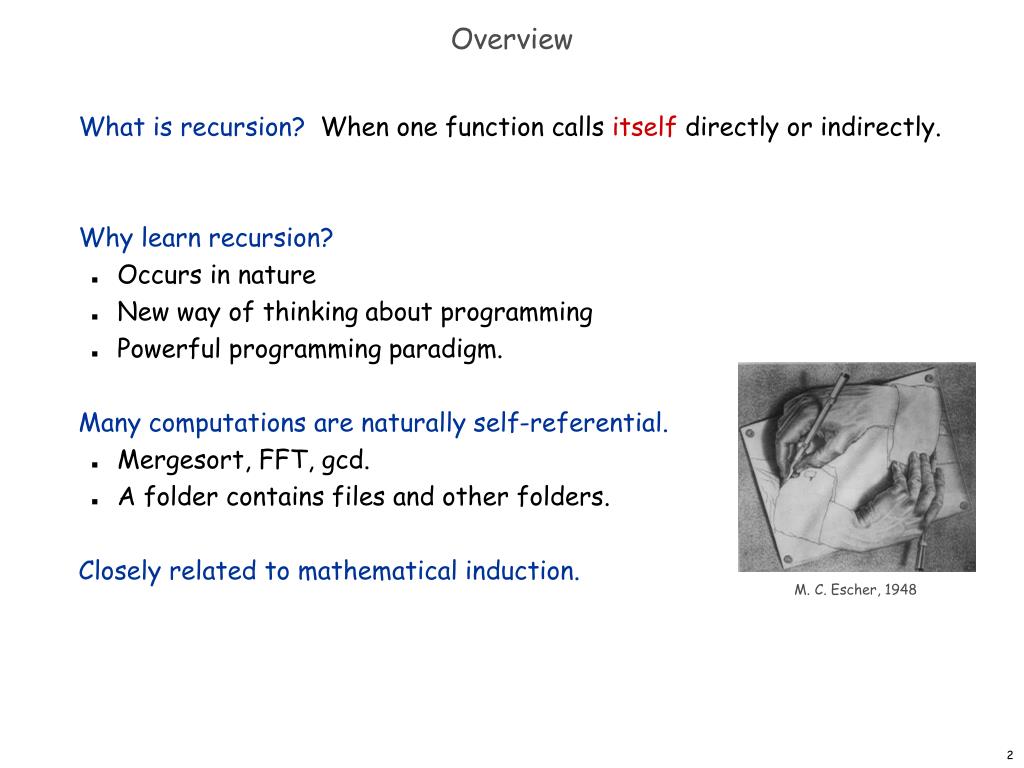 Overview

What is recursion? When one function calls itself directly or indirectly.

Why learn recursion?
- Occurs in nature
- New way of thinking about programming
- Powerful programming paradigm.

Many computations are naturally self-referential.
- Mergesort, FFT, gcd.
- A folder contains files and other folders.

Closely related to mathematical induction.

M. C. Escher, 1948

2